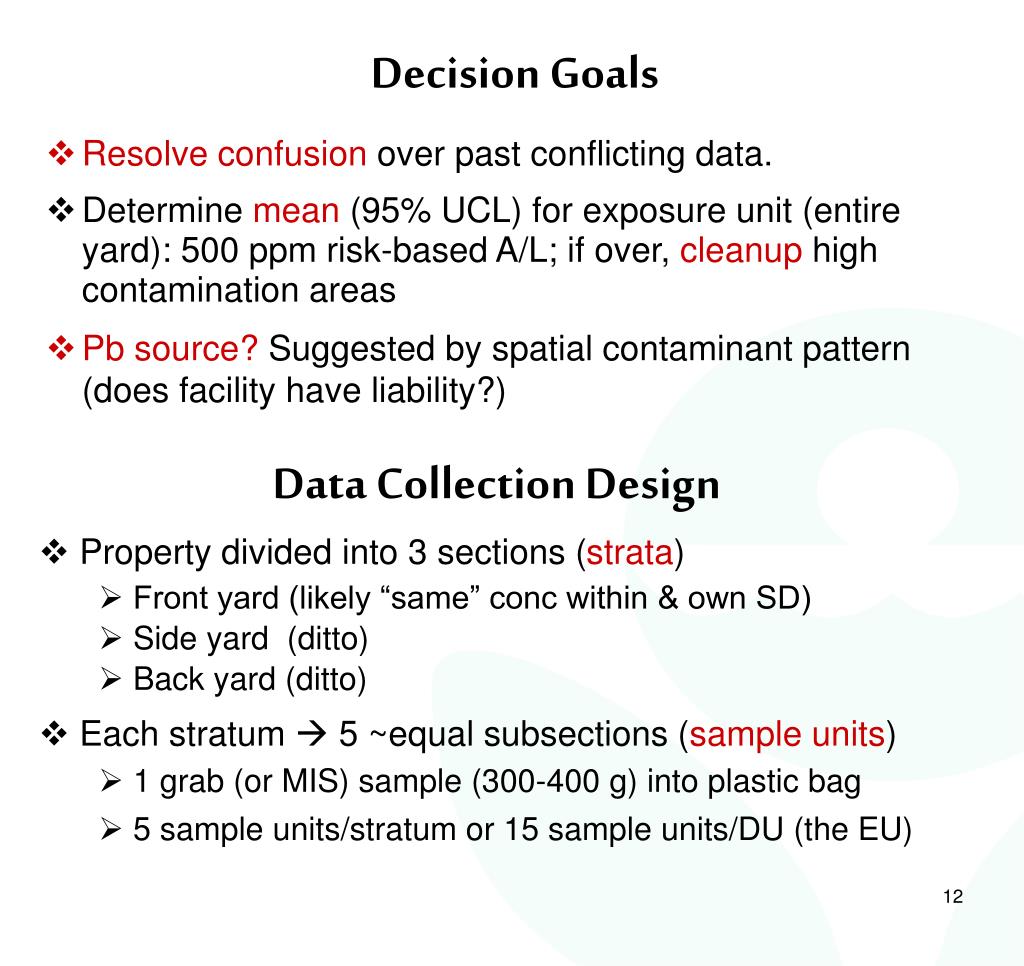 Decision Goals

❖ Resolve confusion over past conflicting data.

❖ Determine mean (95% UCL) for exposure unit (entire yard): 500 ppm risk-based A/L; if over, cleanup high contamination areas

❖ Pb source? Suggested by spatial contaminant pattern (does facility have liability?)

Data Collection Design

❖ Property divided into 3 sections (strata)
➢ Front yard (likely “same” conc within & own SD)
➢ Side yard (ditto)
➢ Back yard (ditto)

❖ Each stratum → 5 ~equal subsections (sample units)
➢ 1 grab (or MIS) sample (300-400 g) into plastic bag
➢ 5 sample units/stratum or 15 sample units/DU (the EU)

12